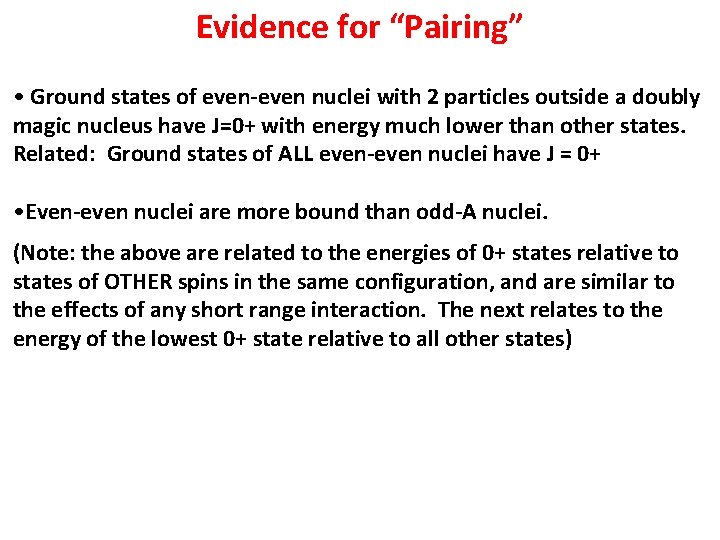 Evidence for “Pairing”

• Ground states of even-even nuclei with 2 particles outside a doubly magic nucleus have J=0+ with energy much lower than other states. Related: Ground states of ALL even-even nuclei have J = 0+

•Even-even nuclei are more bound than odd-A nuclei.

(Note: the above are related to the energies of 0+ states relative to states of OTHER spins in the same configuration, and are similar to the effects of any short range interaction. The next relates to the energy of the lowest 0+ state relative to all other states)